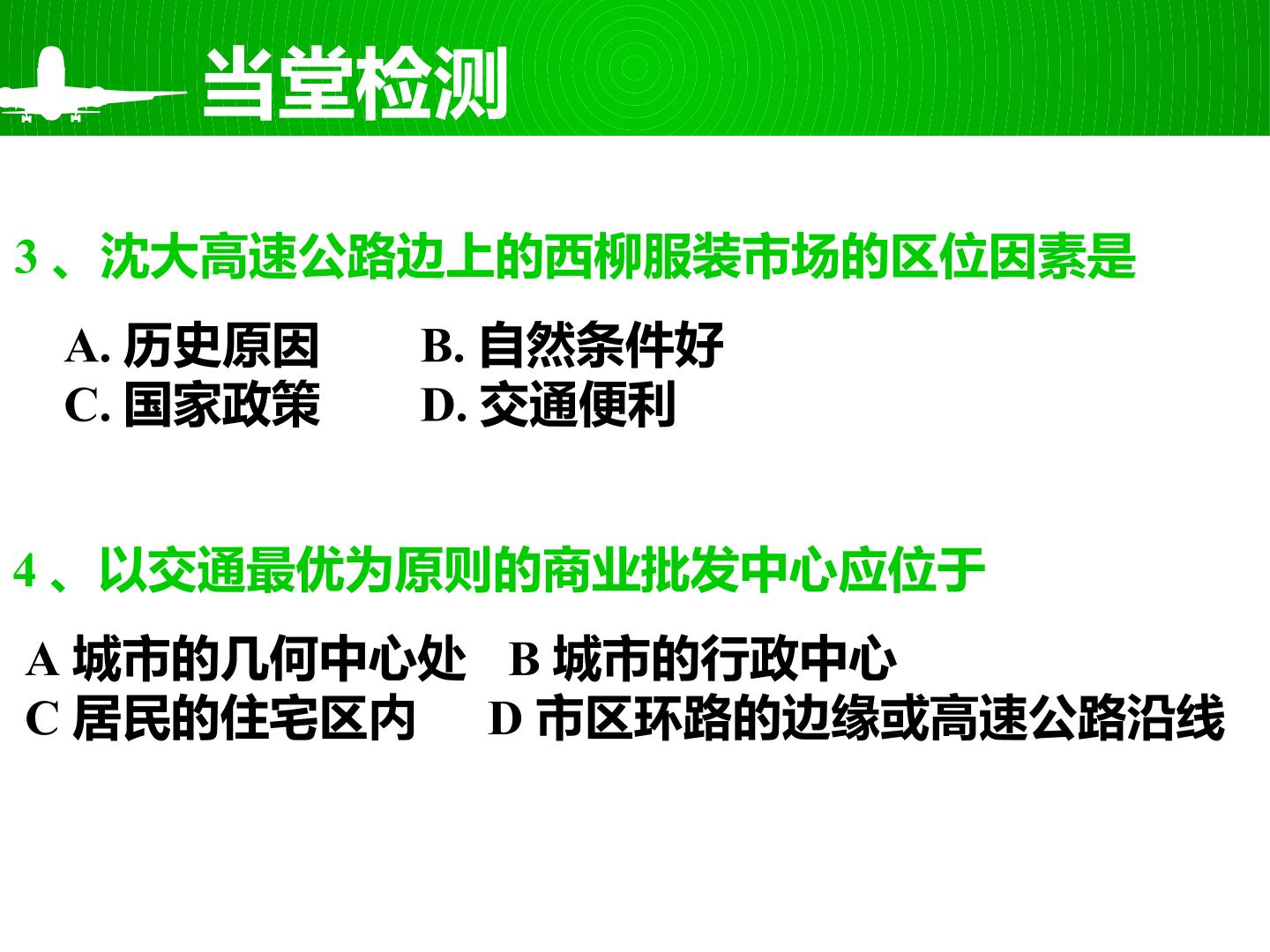 当堂检测

3、沈大高速公路边上的西柳服装市场的区位因素是

A.历史原因 B.自然条件好
C.国家政策 D.交通便利

4、以交通最优为原则的商业批发中心应位于

A城市的几何中心处 B城市的行政中心
C居民的住宅区内 D市区环路的边缘或高速公路沿线